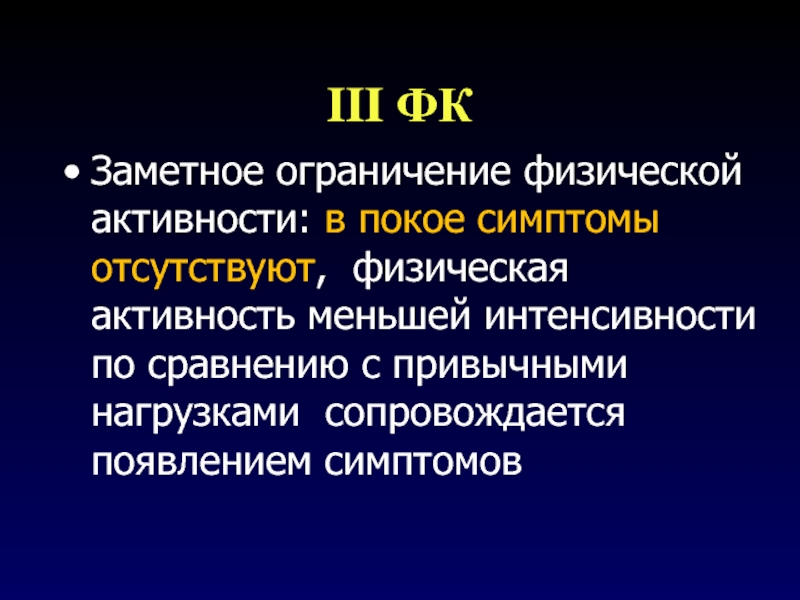 III ФК

• Заметное ограничение физической активности: в покое симптомы отсутствуют, физическая активность меньшей интенсивности по сравнению с привычными нагрузками сопровождается появлением симптомов